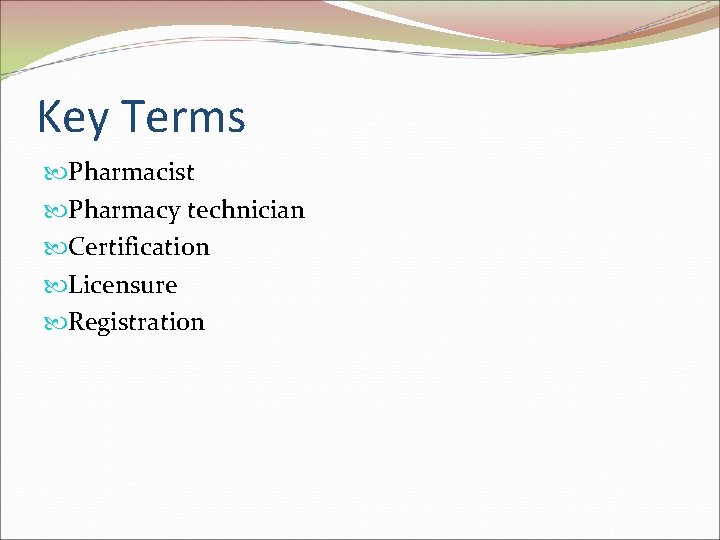 Key Terms

Pharmacist
Pharmacy technician
Certification
Licensure
Registration